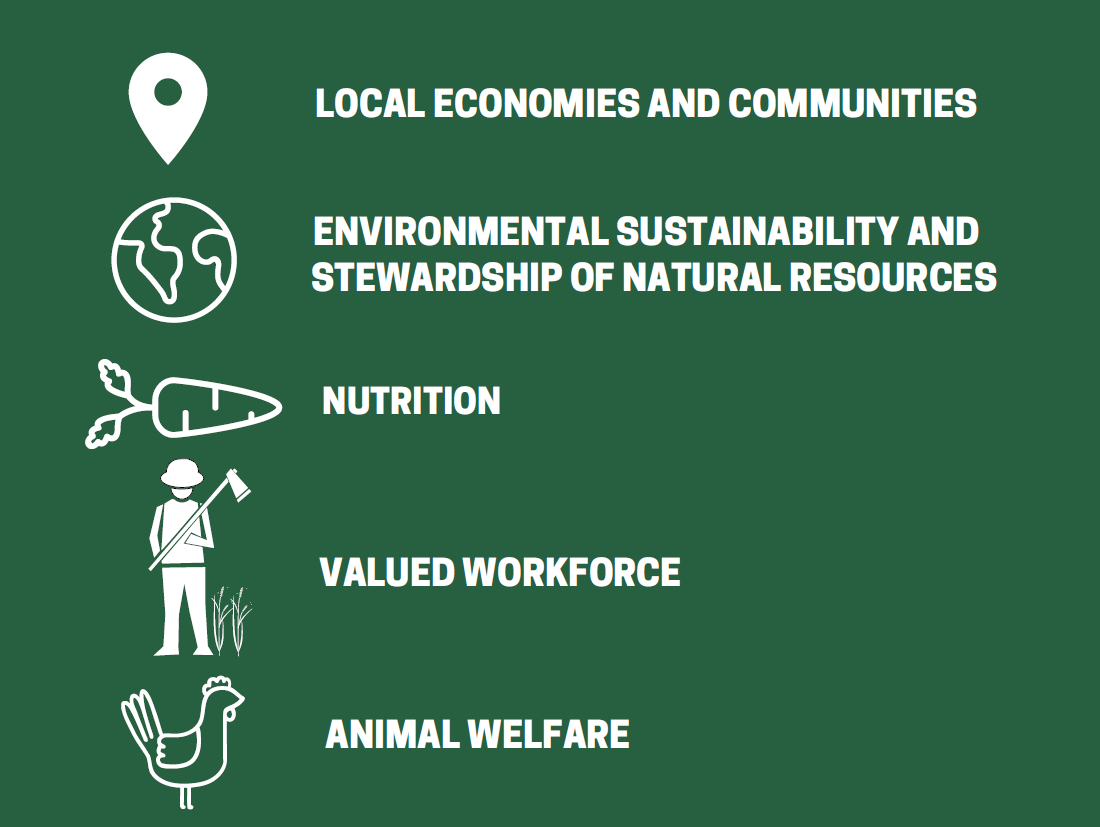 LOCAL ECONOMIES AND COMMUNITIES

ENVIRONMENTAL SUSTAINABILITY AND STEWARDSHIP OF NATURAL RESOURCES

NUTRITION

VALUED WORKFORCE

ANIMAL WELFARE